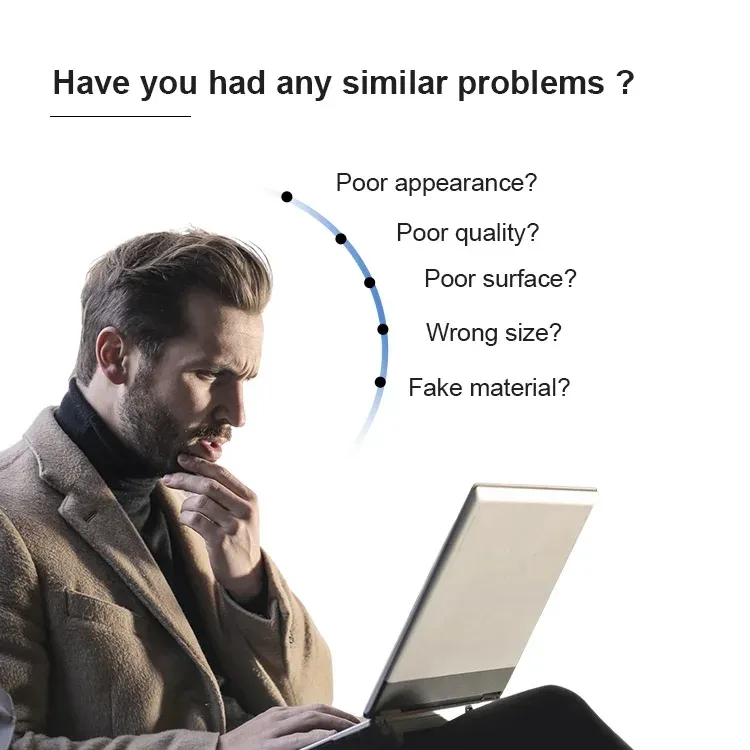 Have you had any similar problems ?

Poor appearance?

Poor quality?

Poor surface?

Wrong size?

Fake material?